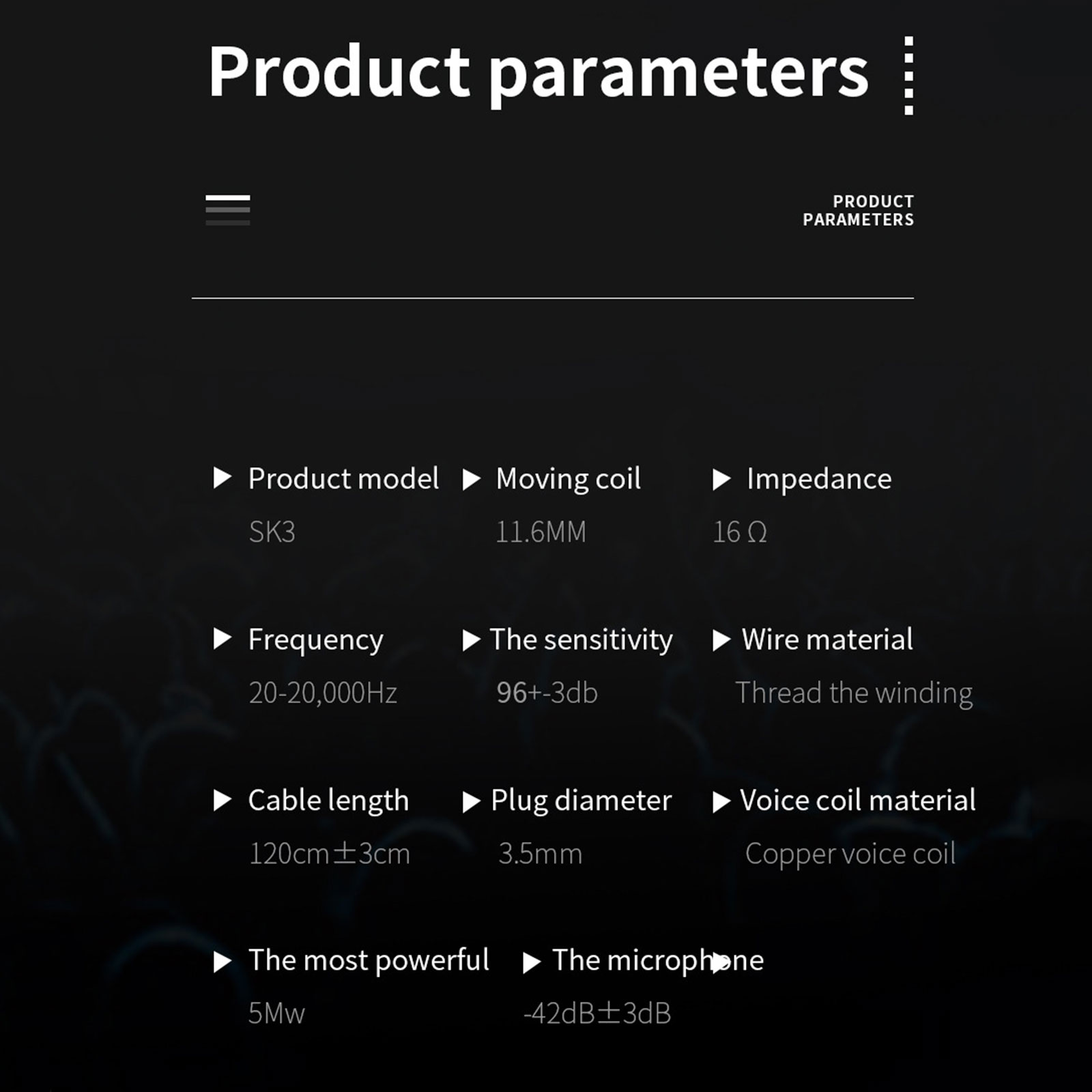 Product parameters

PRODUCT PARAMETERS

▶ Product model
SK3

▶ Moving coil
11.6MM

▶ Impedance
16 Ω

▶ Frequency
20-20,000Hz

▶ The sensitivity
96+-3db

▶ Wire material
Thread the winding

▶ Cable length
120cm±3cm

▶ Plug diameter
3.5mm

▶ Voice coil material
Copper voice coil

▶ The most powerful
5Mw

▶ The microphone
-42dB±3dB